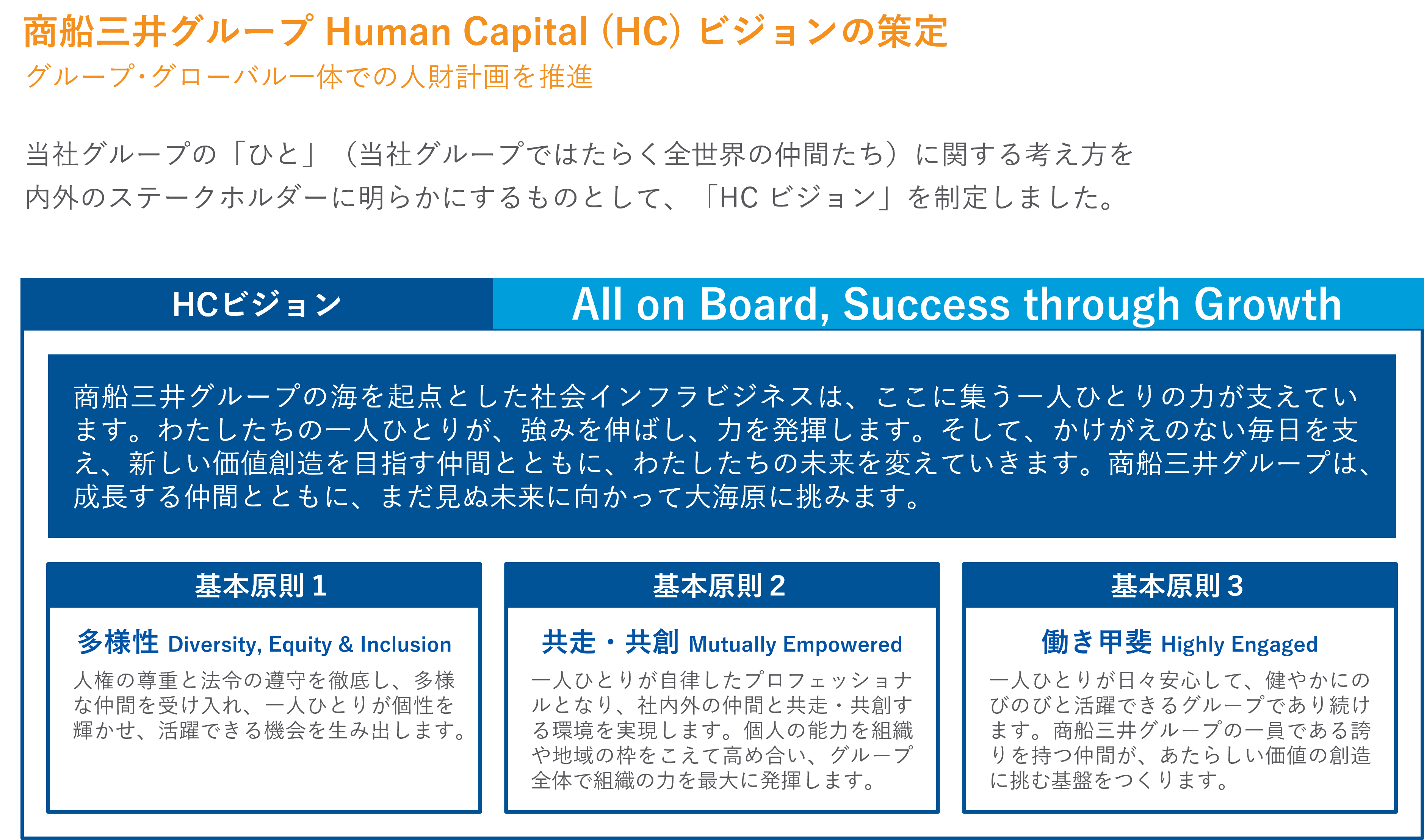 商船三井グループ Human Capital (HC) ビジョンの策定
グループ･グローバル一体での人財計画を推進

当社グループの「ひと」（当社グループではたらく全世界の仲間たち）に関する考え方を内外のステークホルダーに明らかにするものとして、「HC ビジョン」を制定しました。

HCビジョン

All on Board, Success through Growth

商船三井グループの海を起点とした社会インフラビジネスは、ここに集う一人ひとりの力が支えています。わたしたちの一人ひとりが、強みを伸ばし、力を発揮します。そして、かけがえのない毎日を支え、新しい価値創造を目指す仲間とともに、わたしたちの未来を変えていきます。商船三井グループは、成長する仲間とともに、まだ見ぬ未来に向かって大海原に挑みます。

基本原則 1

多様性 Diversity, Equity & Inclusion

人権の尊重と法令の遵守を徹底し、多様な仲間を受け入れ、一人ひとりが個性を輝かせ、活躍できる機会を生み出します。

基本原則 2

共走・共創 Mutually Empowered

一人ひとりが自律したプロフェッショナルとなり、社内外の仲間と共走・共創する環境を実現します。個人の能力を組織や地域の枠をこえて高め合い、グループ全体で組織の力を最大に発揮します。

基本原則 3

働き甲斐 Highly Engaged

一人ひとりが日々安心して、健やかにのびのびと活躍できるグループであり続けます。商船三井グループの一員である誇りを持つ仲間が、あたらしい価値の創造に挑む基盤をつくります。